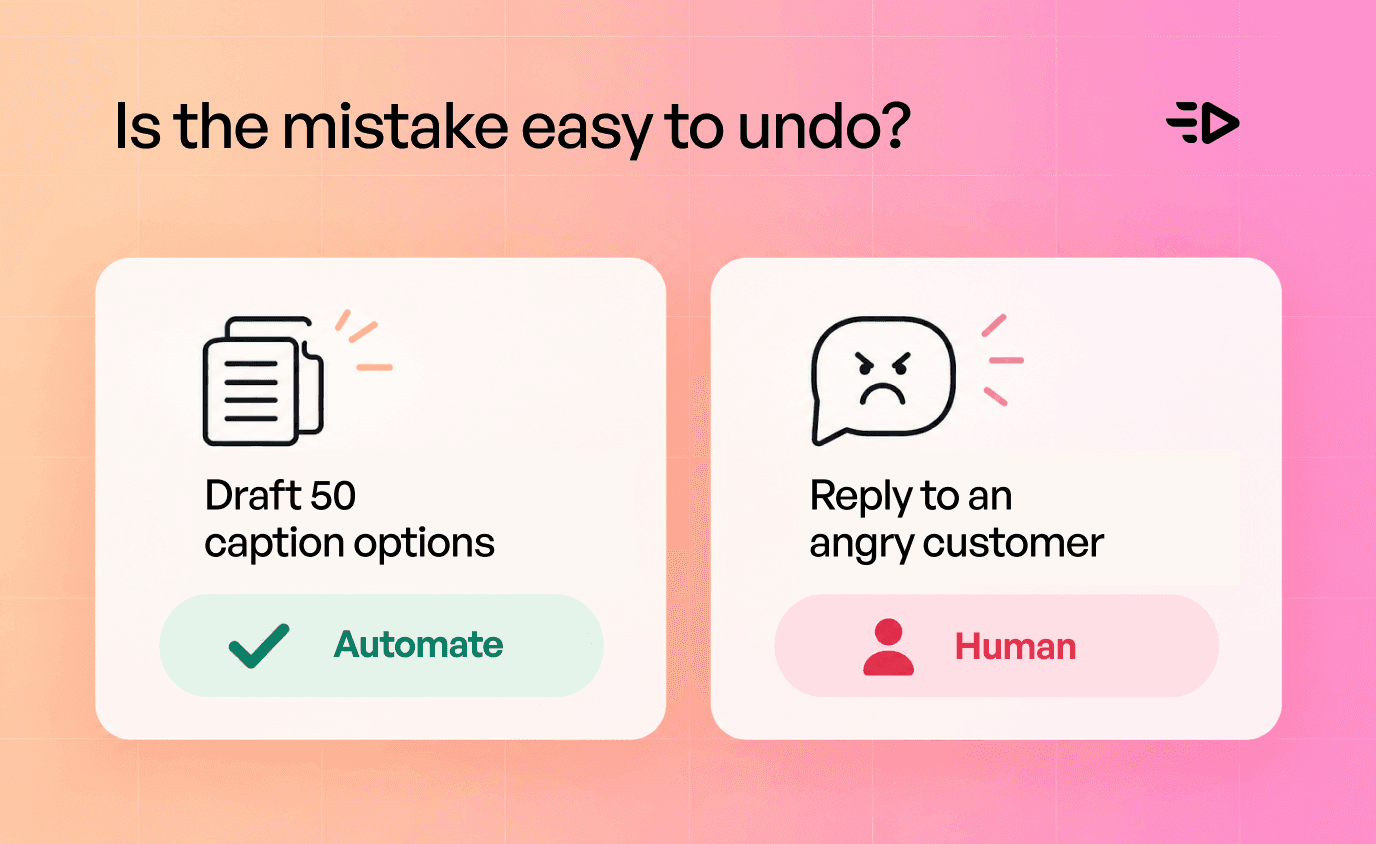 Is the mistake easy to undo?

Draft 50 caption options

Automate

Reply to an angry customer

Human